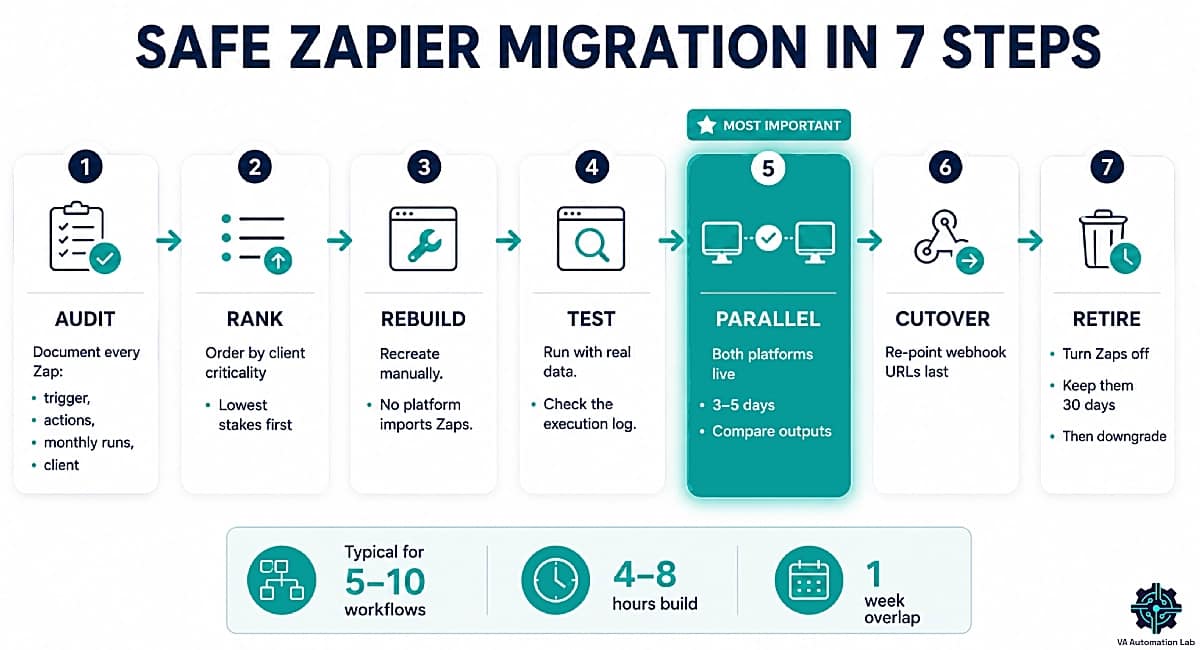 SAFE ZAPIER MIGRATION IN 7 STEPS

MOST IMPORTANT

1
AUDIT
Document every Zap:
• trigger,
• actions,
• monthly runs,
• client

2
RANK
Order by client criticality
• Lowest stakes first

3
REBUILD
Recreate manually.
• No platform imports Zaps.

4
TEST
Run with real data.
• Check the execution log.

5
PARALLEL
Both platforms live
• 3–5 days
• Compare outputs

6
CUTOVER
Re-point webhook URLs last

7
RETIRE
• Turn Zaps off
• Keep them 30 days
• Then downgrade

Typical for
5–10
workflows

4–8
hours build

1
week
overlap

VA Automation Lab